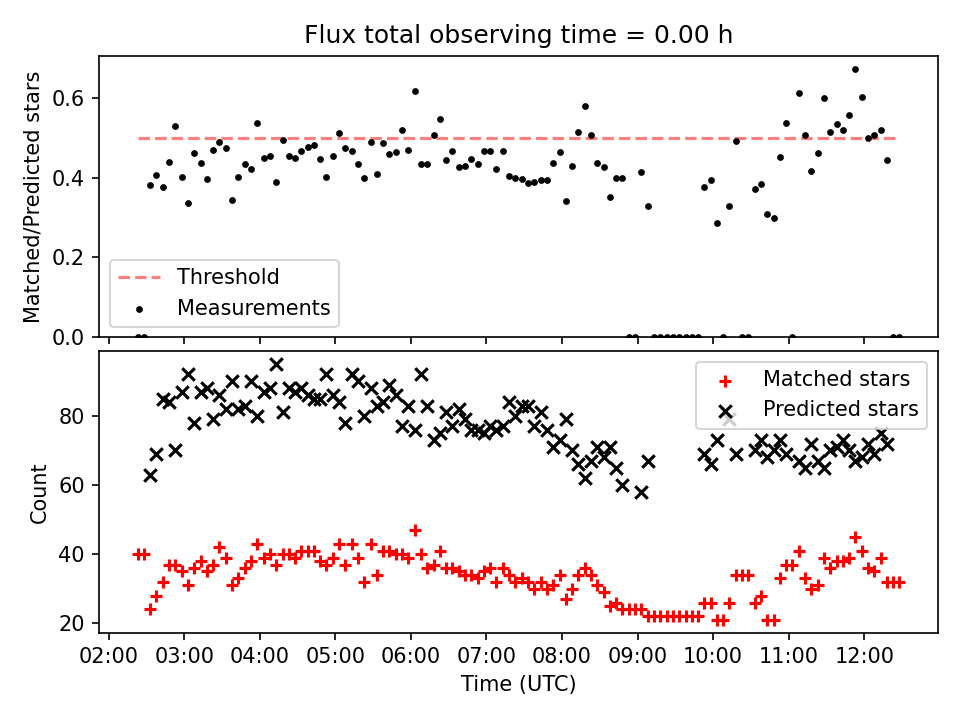 Flux total observing time = 0.00 h

Matched/Predicted stars

0.6
0.4
0.2
0.0

Threshold
Measurements

Count

80
60
40
20

Matched stars
Predicted stars

02:00 03:00 04:00 05:00 06:00 07:00 08:00 09:00 10:00 11:00 12:00

Time (UTC)